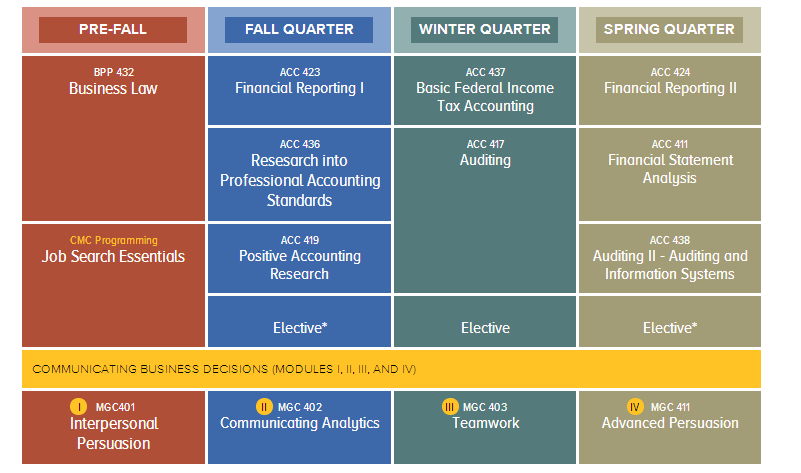 | PRE-FALL | FALL QUARTER | WINTER QUARTER | SPRING QUARTER |
|---|---|---|---|
| BPP 432 Business Law | ACC 423 Financial Reporting I | ACC 437 Basic Federal Income Tax Accounting | ACC 424 Financial Reporting II |
| | ACC 436 Resesarch into Professional Accounting Standards | ACC 417 Auditing | ACC 411 Financial Statement Analysis |
| CMC Programming Job Search Essentials | ACC 419 Positive Accounting Research | | ACC 438 Auditing II - Auditing and Information Systems |
| | Elective* | Elective | Elective* |

COMMUNICATING BUSINESS DECISIONS (MODULES I, II, III, AND IV)

| I MGC401 Interpersonal Persuasion | II MGC 402 Communicating Analytics | III MGC 403 Teamwork | IV MGC 411 Advanced Persuasion |
|---|---|---|---|